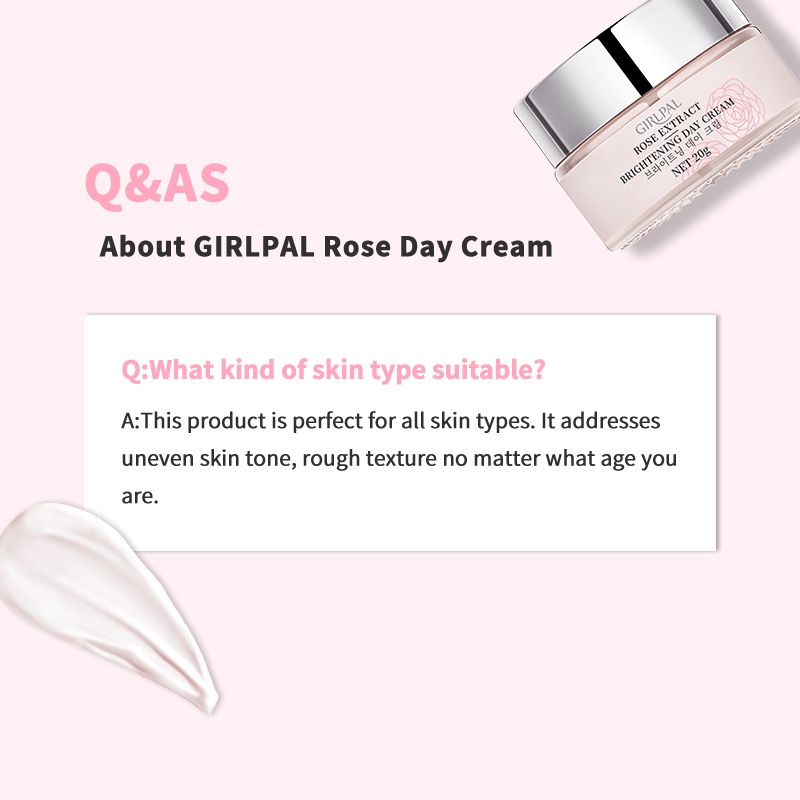 GIRLPAL
ROSE EXTRACT
BRIGHTENING DAY CREAM
브라이트닝 데이 크림
NET 20g

Q&AS

About GIRLPAL Rose Day Cream

Q:What kind of skin type suitable?

A:This product is perfect for all skin types. It addresses uneven skin tone, rough texture no matter what age you are.